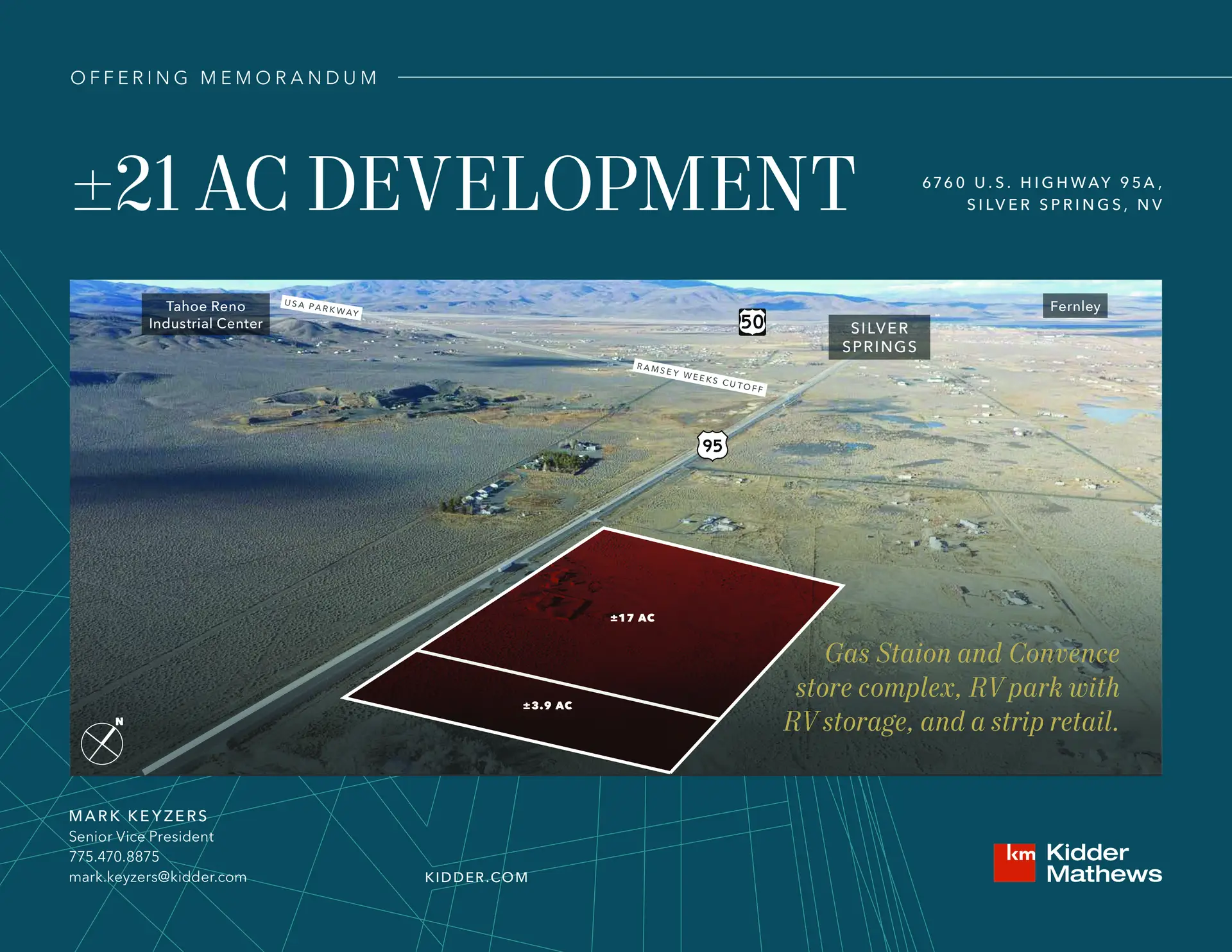 OFFERING MEMORANDUM

±21 AC DEVELOPMENT

6760 U.S. HIGHWAY 95A, SILVER SPRINGS, NV

Tahoe Reno Industrial Center

USA PARKWAY

50

SILVER SPRINGS

Fernley

RAMSEY WEEKS CUTOFF

95

±17 AC

±3.9 AC

N

Gas Staion and Convence store complex, RV park with RV storage, and a strip retail.

MARK KEYZERS
Senior Vice President
775.470.8875
mark.keyzers@kidder.com

KIDDER.COM

km Kidder Mathews